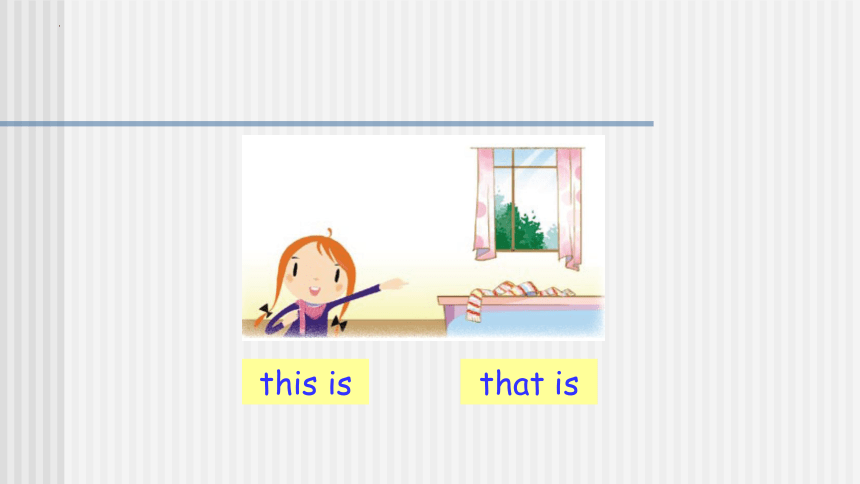 this is

that is